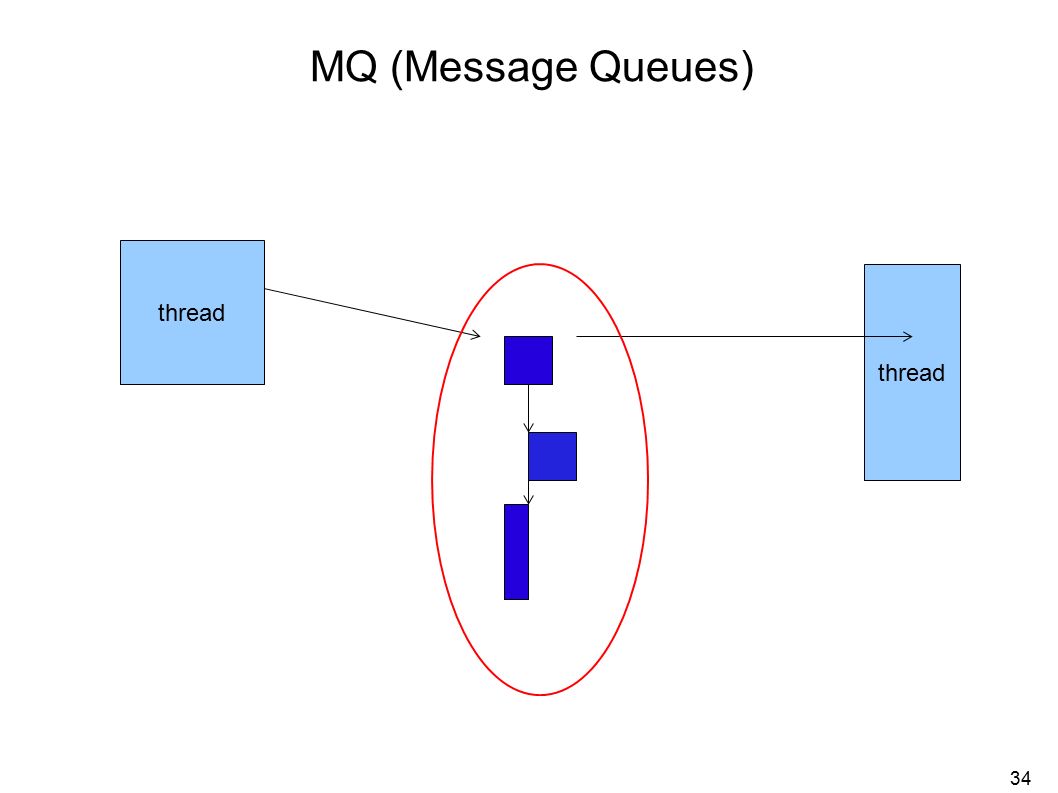 MQ (Message Queues)

thread

thread

34